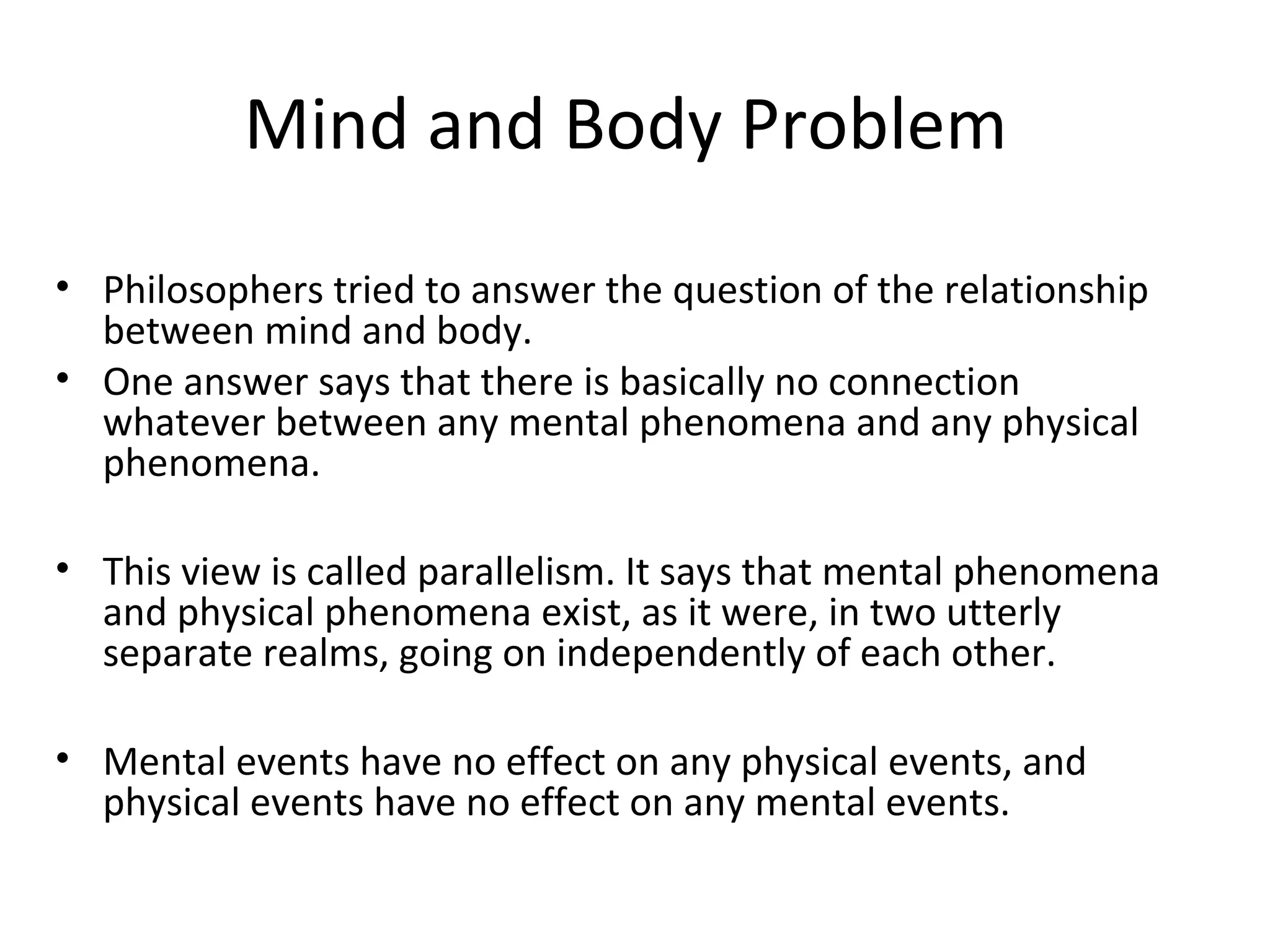 Mind and Body Problem

• Philosophers tried to answer the question of the relationship between mind and body.
• One answer says that there is basically no connection whatever between any mental phenomena and any physical phenomena.

• This view is called parallelism. It says that mental phenomena and physical phenomena exist, as it were, in two utterly separate realms, going on independently of each other.

• Mental events have no effect on any physical events, and physical events have no effect on any mental events.